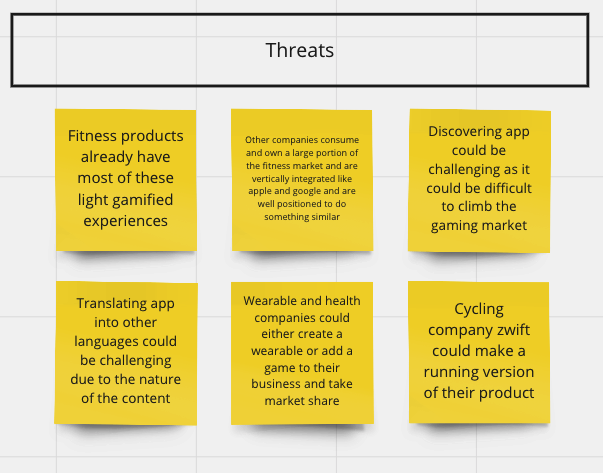 Threats

Fitness products already have most of these light gamified experiences

Other companies consume and own a large portion of the fitness market and are vertically integrated like apple and google and are well positioned to do something similar

Discovering app could be challenging as it could be difficult to climb the gaming market

Translating app into other languages could be challenging due to the nature of the content

Wearable and health companies could either create a wearable or add a game to their business and take market share

Cycling company zwift could make a running version of their product